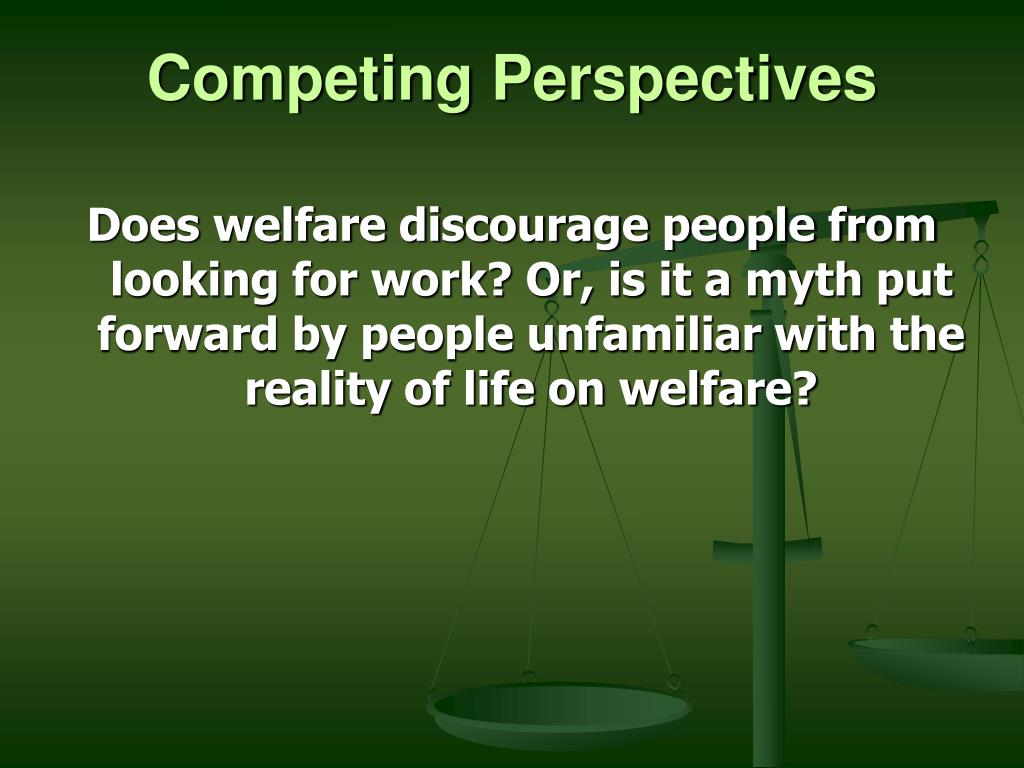 Competing Perspectives

Does welfare discourage people from looking for work? Or, is it a myth put forward by people unfamiliar with the reality of life on welfare?